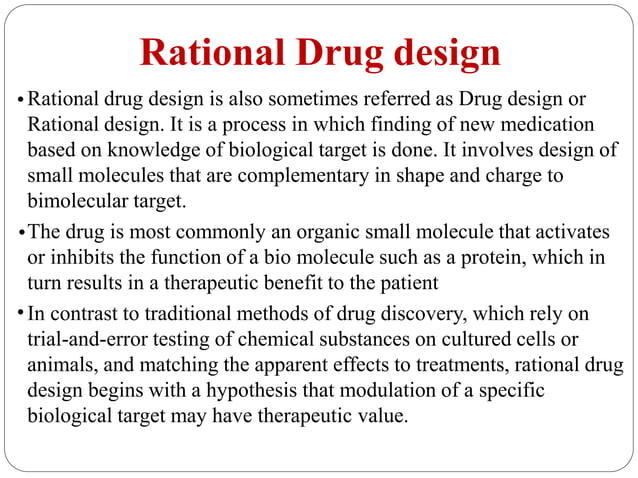 Rational Drug design

• Rational drug design is also sometimes referred as Drug design or Rational design. It is a process in which finding of new medication based on knowledge of biological target is done. It involves design of small molecules that are complementary in shape and charge to bimolecular target.

• The drug is most commonly an organic small molecule that activates or inhibits the function of a bio molecule such as a protein, which in turn results in a therapeutic benefit to the patient

• In contrast to traditional methods of drug discovery, which rely on trial-and-error testing of chemical substances on cultured cells or animals, and matching the apparent effects to treatments, rational drug design begins with a hypothesis that modulation of a specific biological target may have therapeutic value.